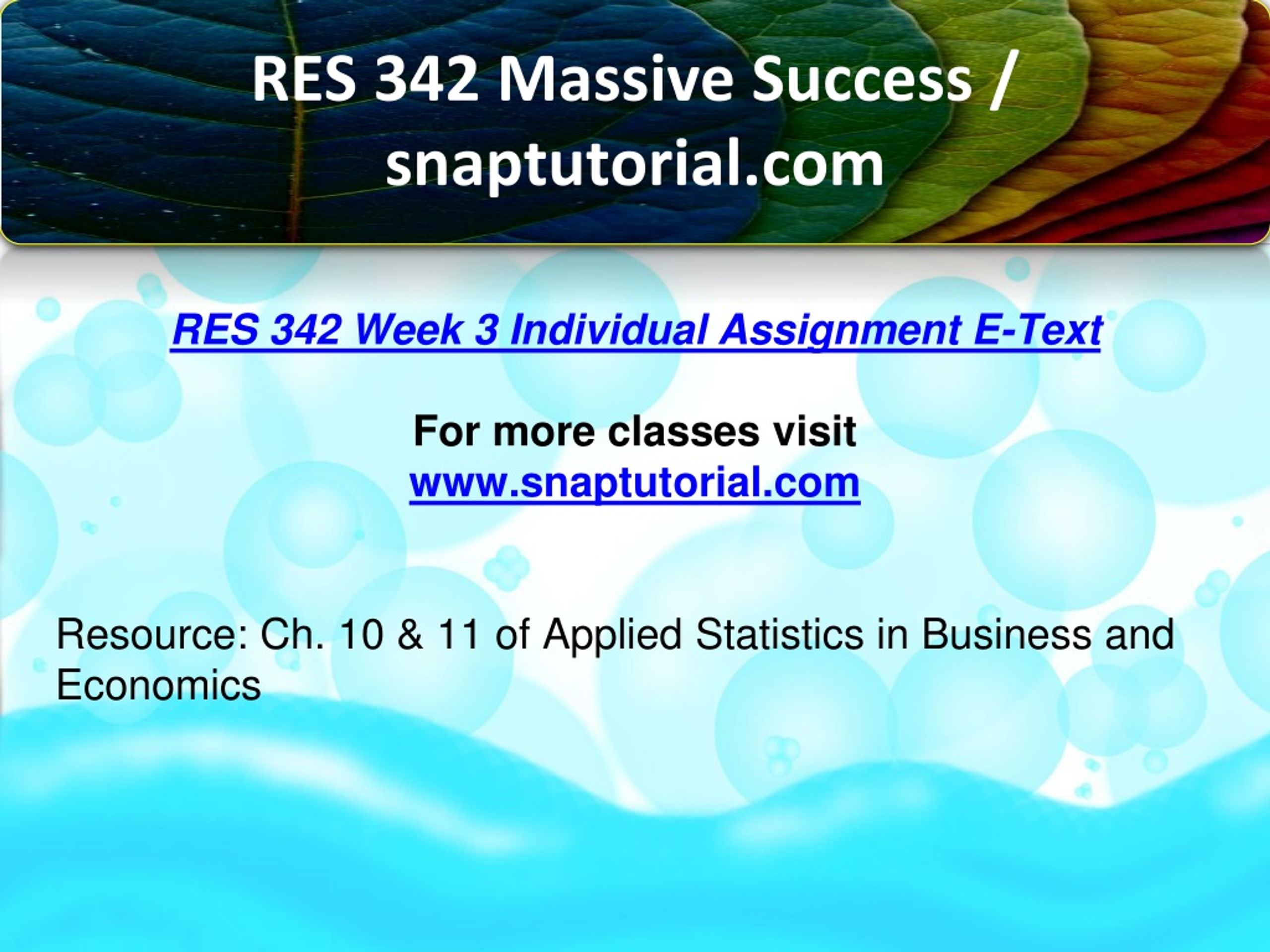 RES 342 Massive Success / snaptutorial.com

RES 342 Week 3 Individual Assignment E-Text

For more classes visit
www.snaptutorial.com

Resource: Ch. 10 & 11 of Applied Statistics in Business and Economics